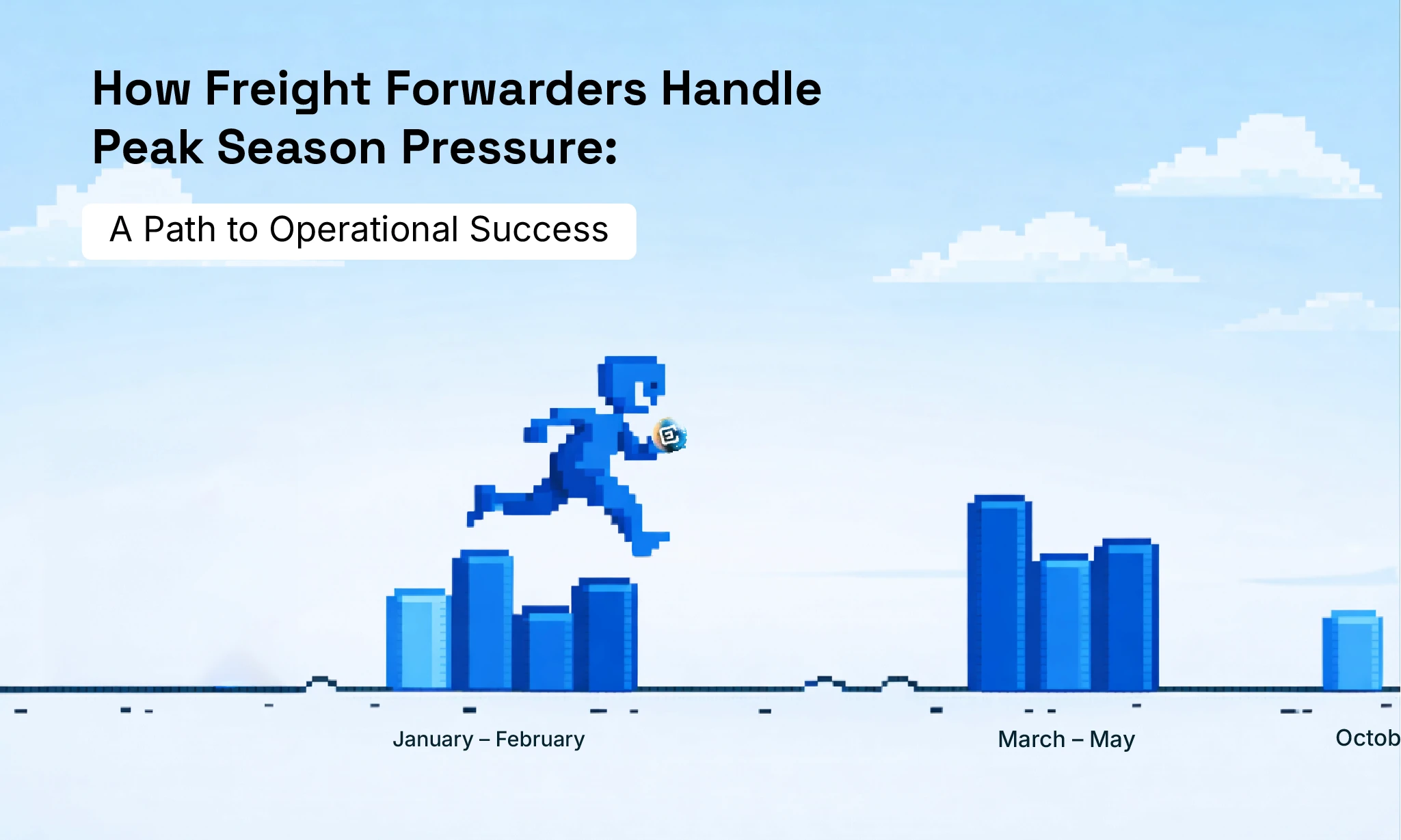 How Freight Forwarders Handle Peak Season Pressure:

A Path to Operational Success

January – February

March – May

Octob